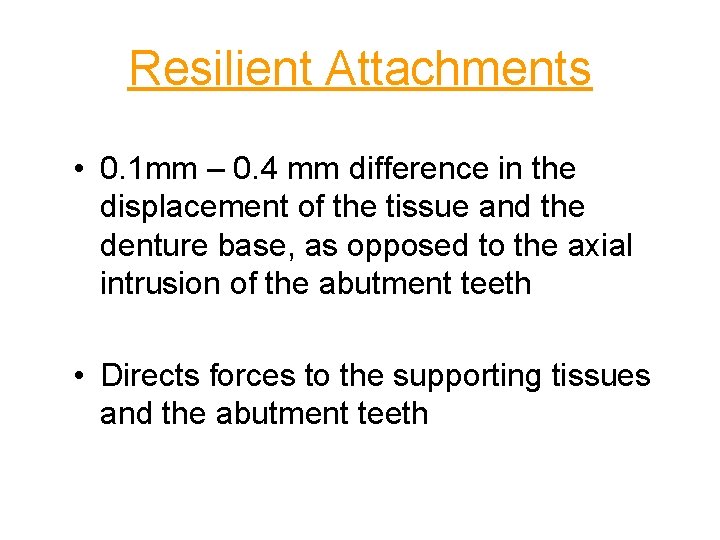 Resilient Attachments

• 0.1mm – 0.4 mm difference in the displacement of the tissue and the denture base, as opposed to the axial intrusion of the abutment teeth

• Directs forces to the supporting tissues and the abutment teeth